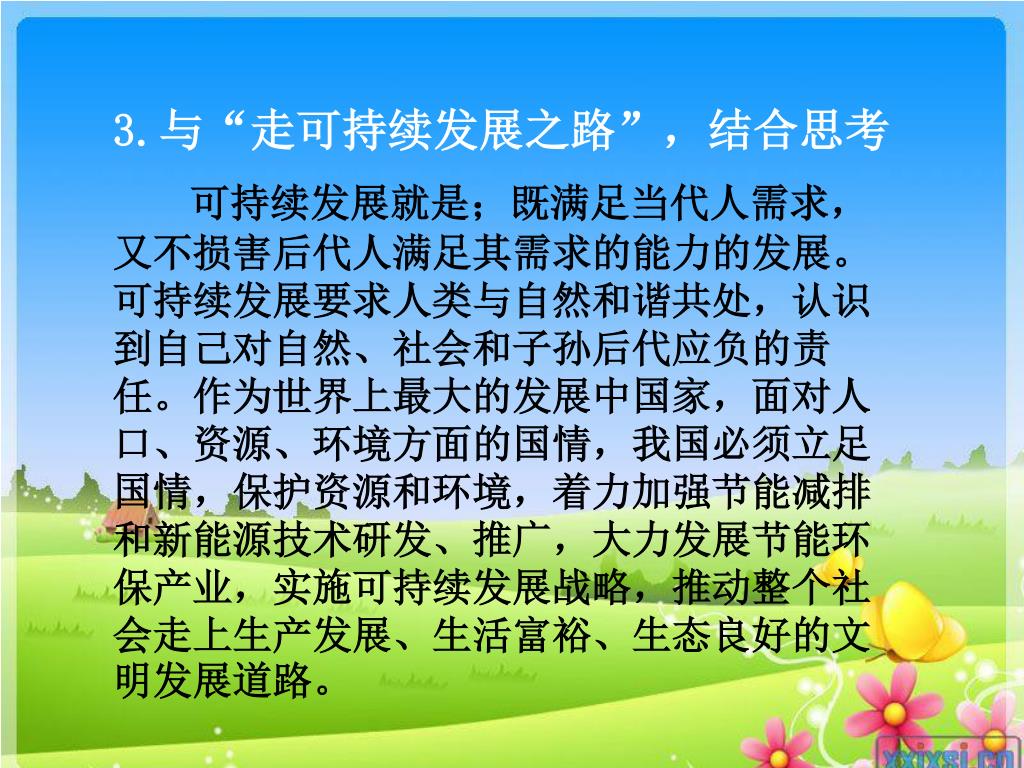 3.与“走可持续发展之路”，结合思考

可持续发展就是；既满足当代人需求，又不损害后代人满足其需求的能力的发展。可持续发展要求人类与自然和谐共处，认识到自己对自然、社会和子孙后代应负的责任。作为世界上最大的发展中国家，面对人口、资源、环境方面的国情，我国必须立足国情，保护资源和环境，着力加强节能减排和新能源技术研发、推广，大力发展节能环保产业，实施可持续发展战略，推动整个社会走上生产发展、生活富裕、生态良好的文明发展道路。

xxjxsj.cn